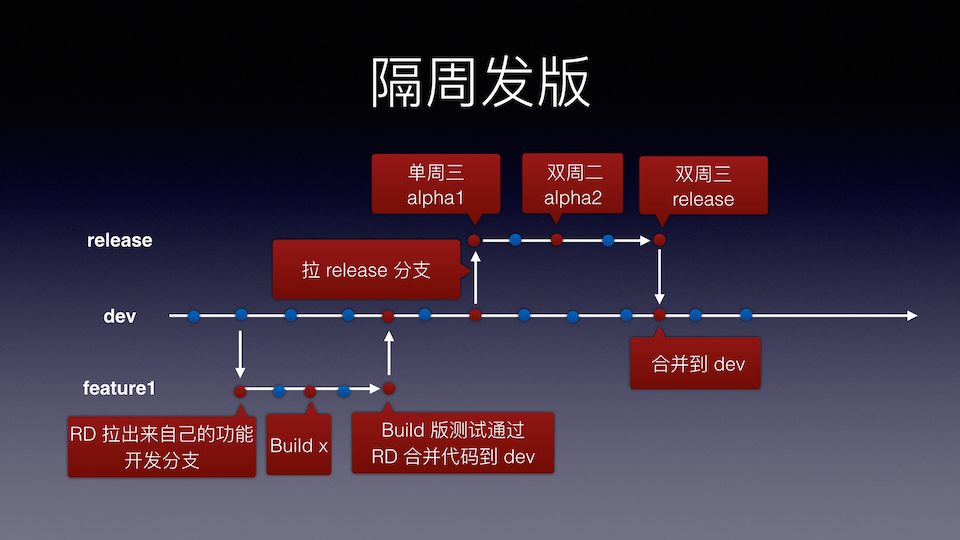 隔周发版

单周三
alpha1

双周二
alpha2

双周三
release

release

拉 release 分支

dev

合并到 dev

feature1

RD 拉出来自己的功能开发分支

Build x

Build 版测试通过
RD 合并代码到 dev